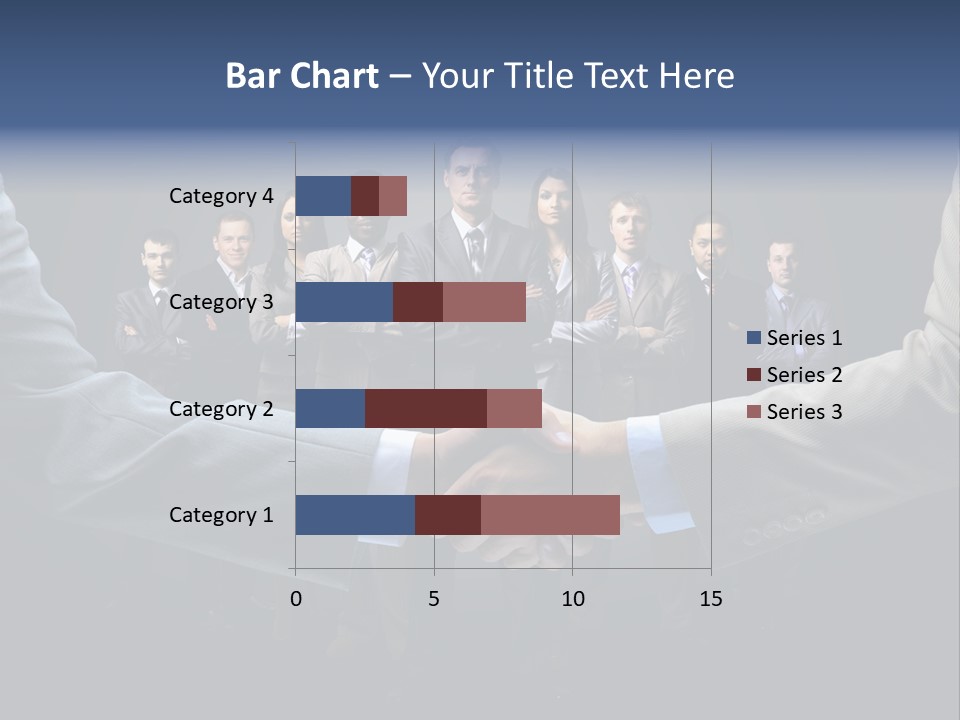 Bar Chart – Your Title Text Here

Category 4
Category 3
Category 2
Category 1

0
5
10
15

Series 1
Series 2
Series 3